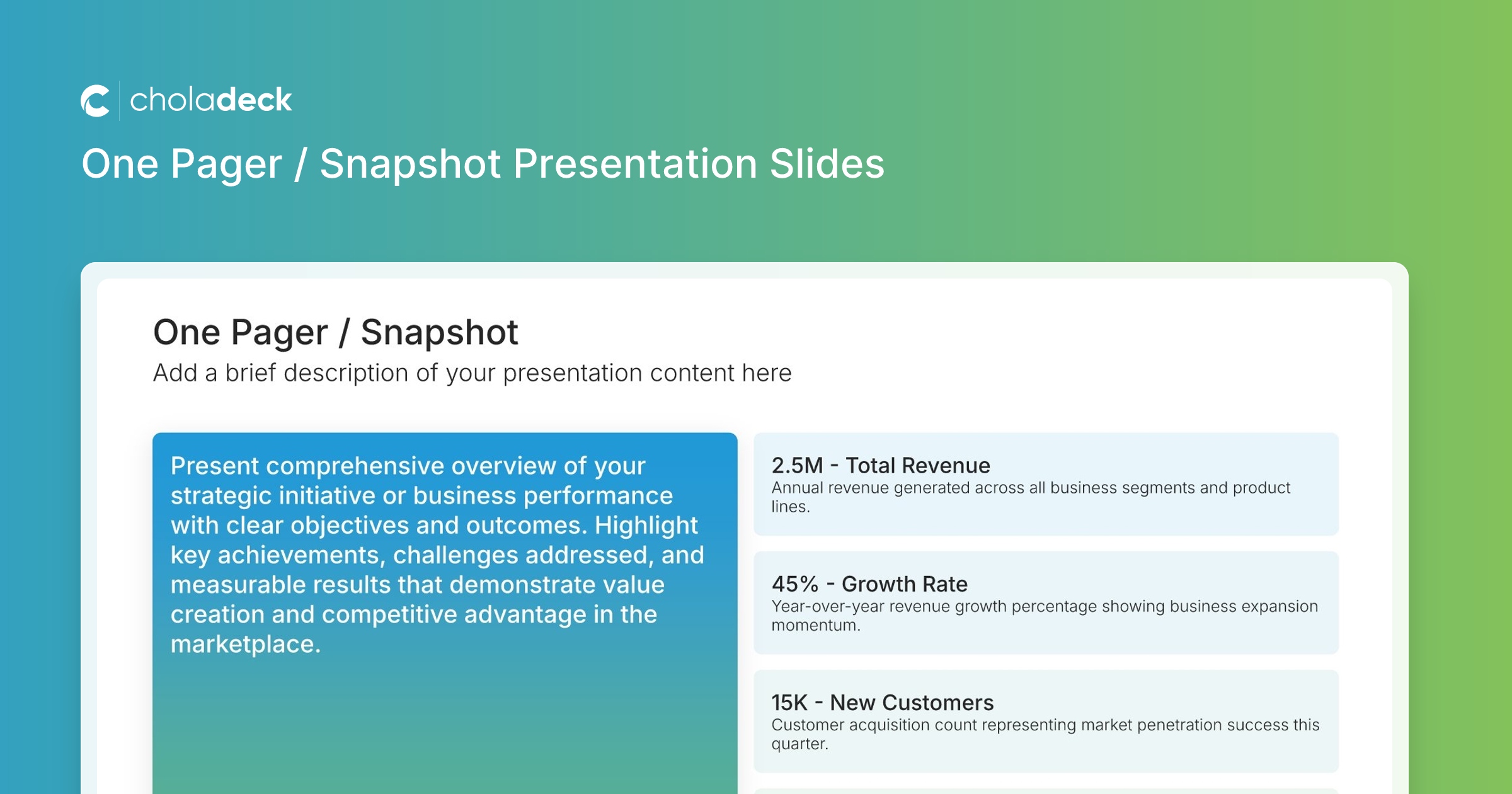 choladeck

One Pager / Snapshot Presentation Slides

One Pager / Snapshot

Add a brief description of your presentation content here

Present comprehensive overview of your strategic initiative or business performance with clear objectives and outcomes. Highlight key achievements, challenges addressed, and measurable results that demonstrate value creation and competitive advantage in the marketplace.

2.5M - Total Revenue

Annual revenue generated across all business segments and product lines.

45% - Growth Rate

Year-over-year revenue growth percentage showing business expansion momentum.

15K - New Customers

Customer acquisition count representing market penetration success this quarter.